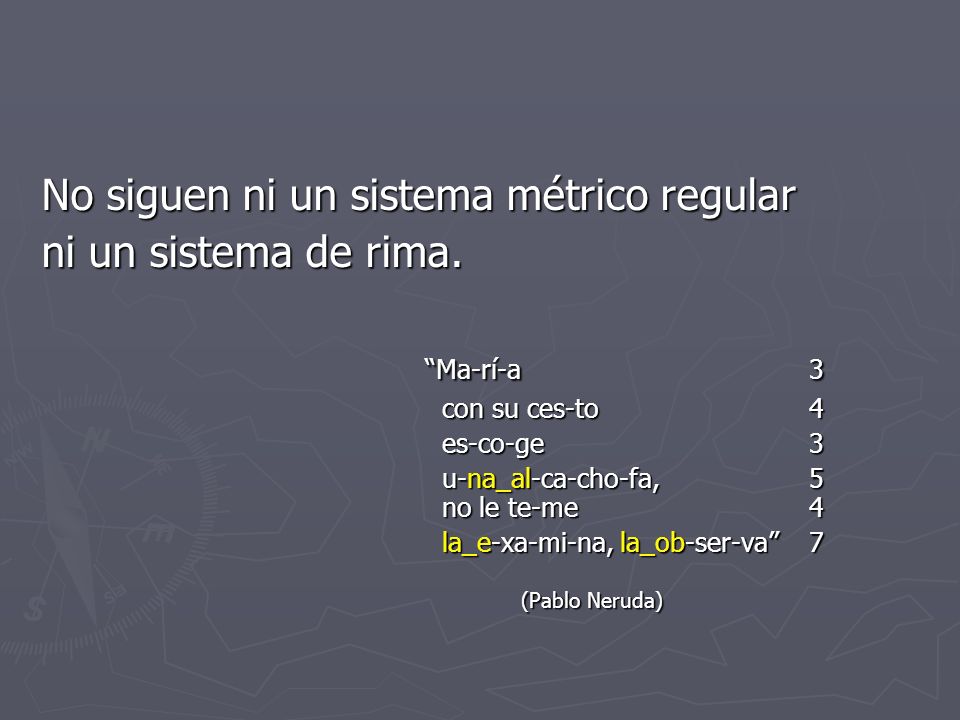 No siguen ni un sistema métrico regular ni un sistema de rima.

“Ma-rí-a 3
con su ces-to 4
es-co-ge 3
u-na_al-ca-cho-fa, 5
no le te-me 4
la_e-xa-mi-na, la_ob-ser-va” 7

(Pablo Neruda)